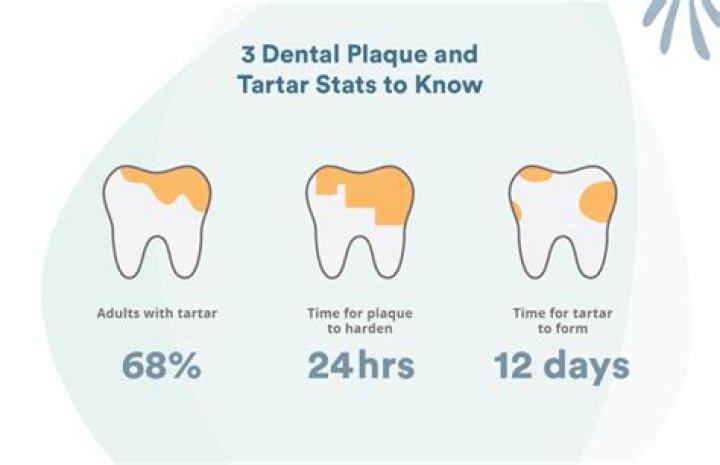 3 Dental Plaque and Tartar Stats to Know

Adults with tartar

68%

Time for plaque to harden

24hrs

Time for tartar to form

12 days